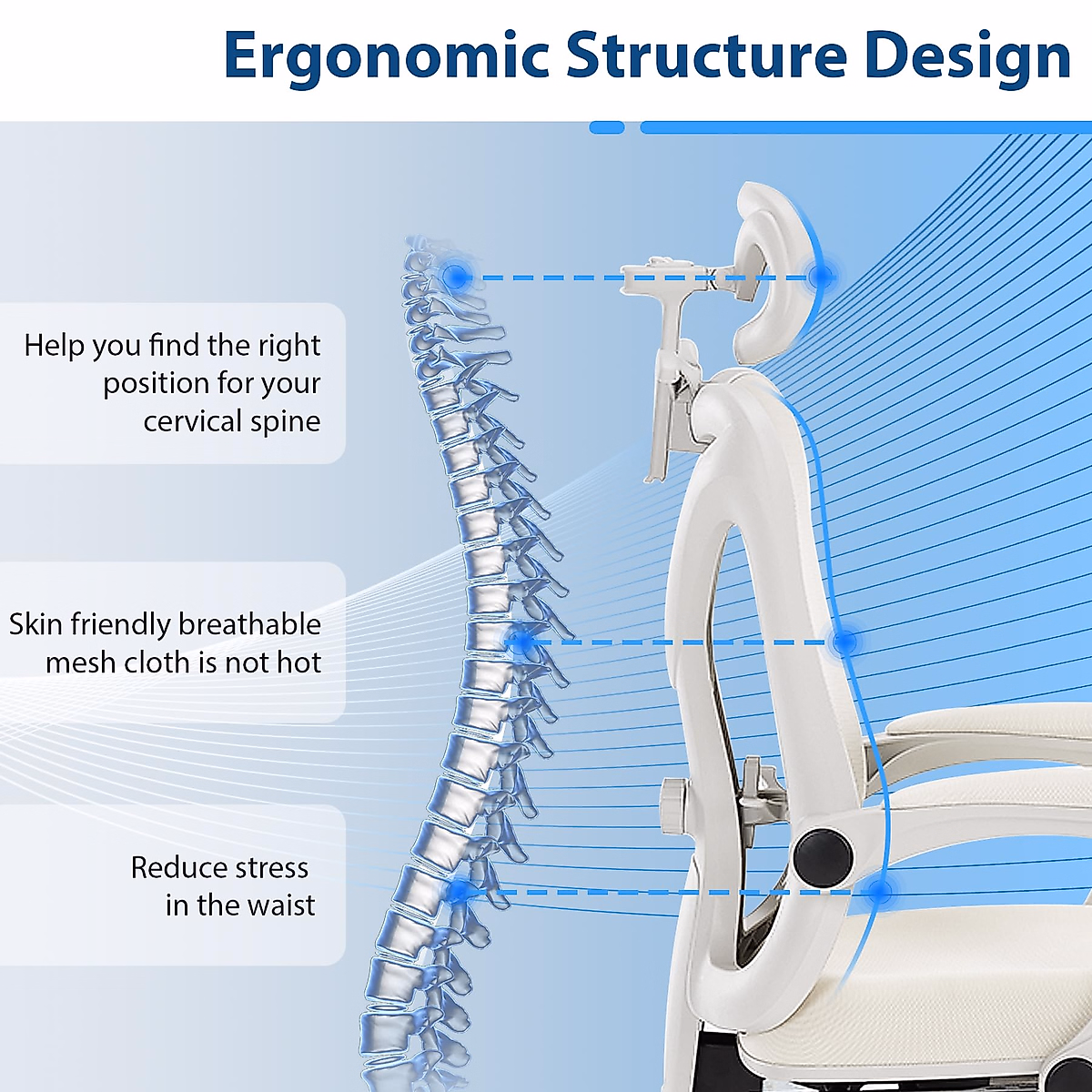 Ergonomic Structure Design

Help you find the right position for your cervical spine

Skin friendly breathable mesh cloth is not hot

Reduce stress in the waist